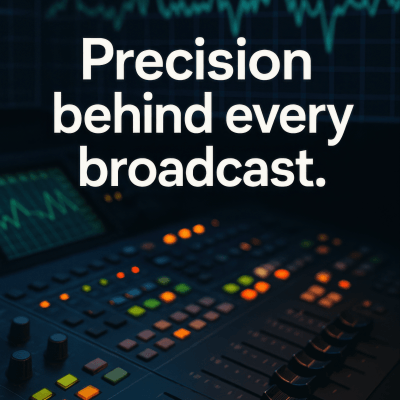 Precision behind every broadcast.